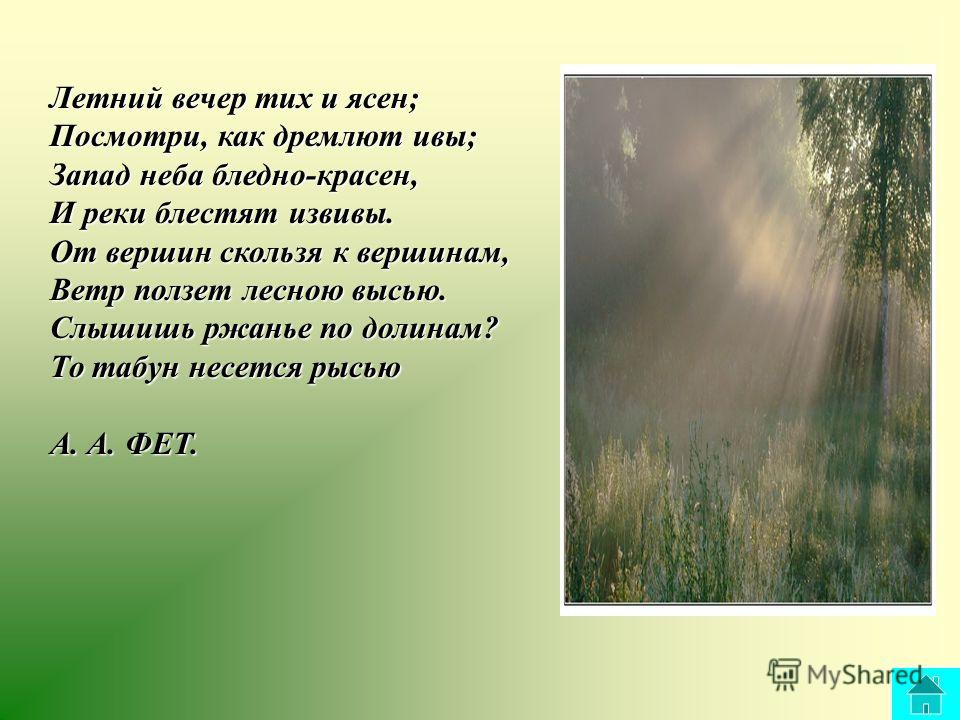 Летний вечер тих и ясен;
Посмотри, как дремлют ивы;
Запад неба бледно-красен,
И реки блестят извивы.
От вершин скользя к вершинам,
Ветр ползет лесною высью.
Слышишь ржанье по долинам?
То табун несется рысью

А. А. ФЕТ.

MyShared